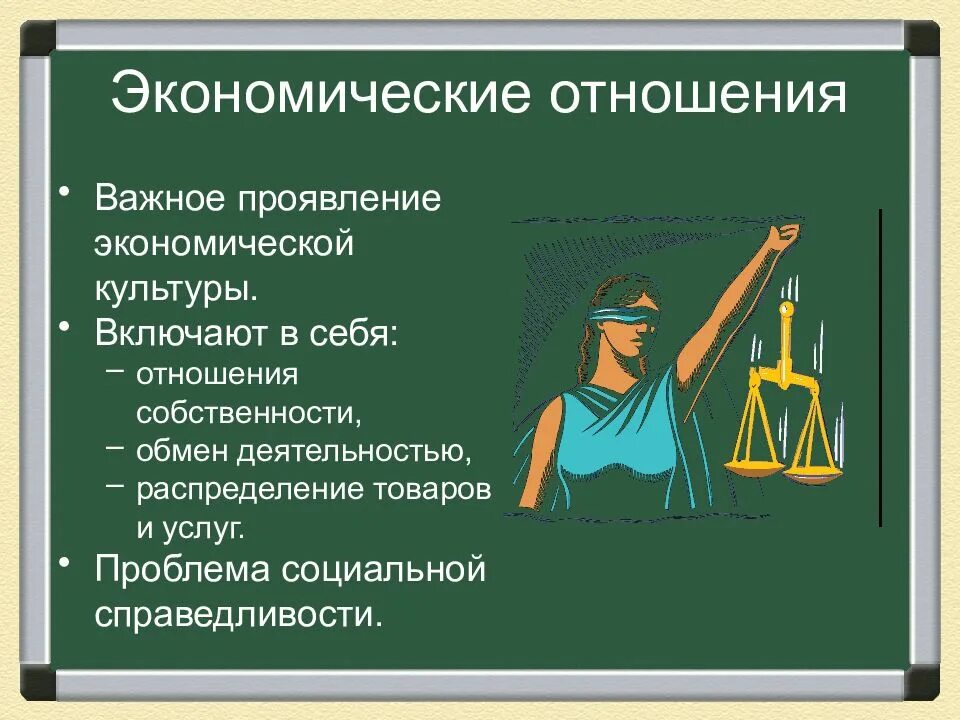 Экономические отношения

• Важное проявление экономической культуры.
• Включают в себя:
– отношения собственности,
– обмен деятельностью,
– распределение товаров и услуг.
• Проблема социальной справедливости.